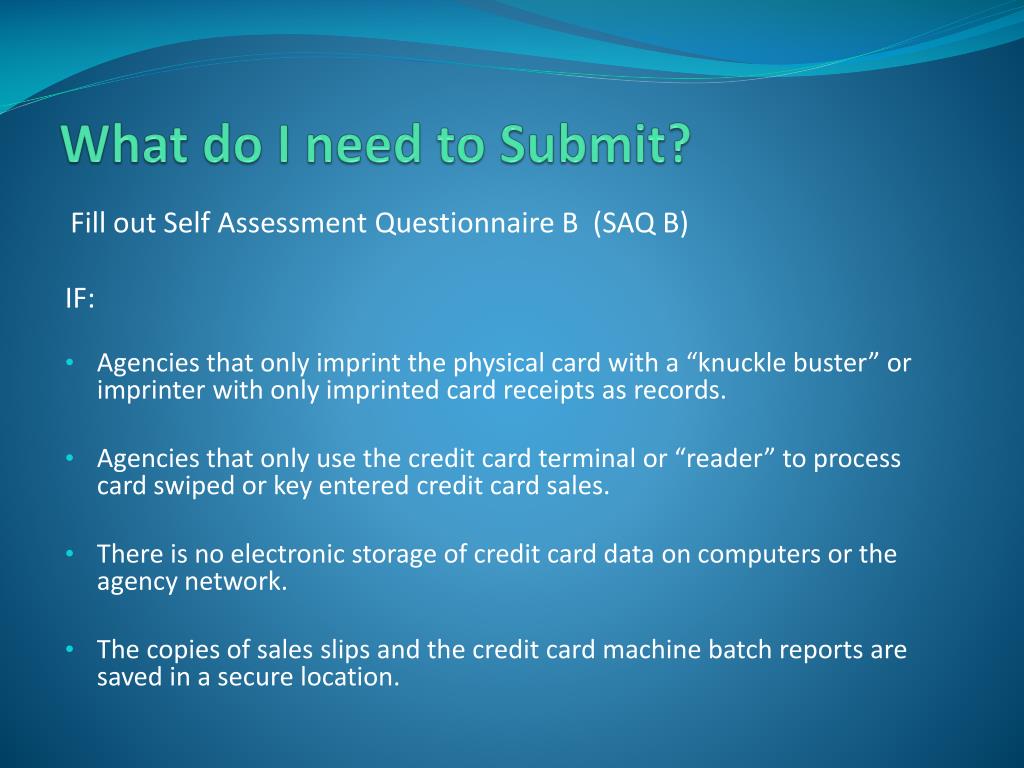 What do I need to Submit?

Fill out Self Assessment Questionnaire B (SAQ B)

IF:

• Agencies that only imprint the physical card with a “knuckle buster” or imprinter with only imprinted card receipts as records.

• Agencies that only use the credit card terminal or “reader” to process card swiped or key entered credit card sales.

• There is no electronic storage of credit card data on computers or the agency network.

• The copies of sales slips and the credit card machine batch reports are saved in a secure location.